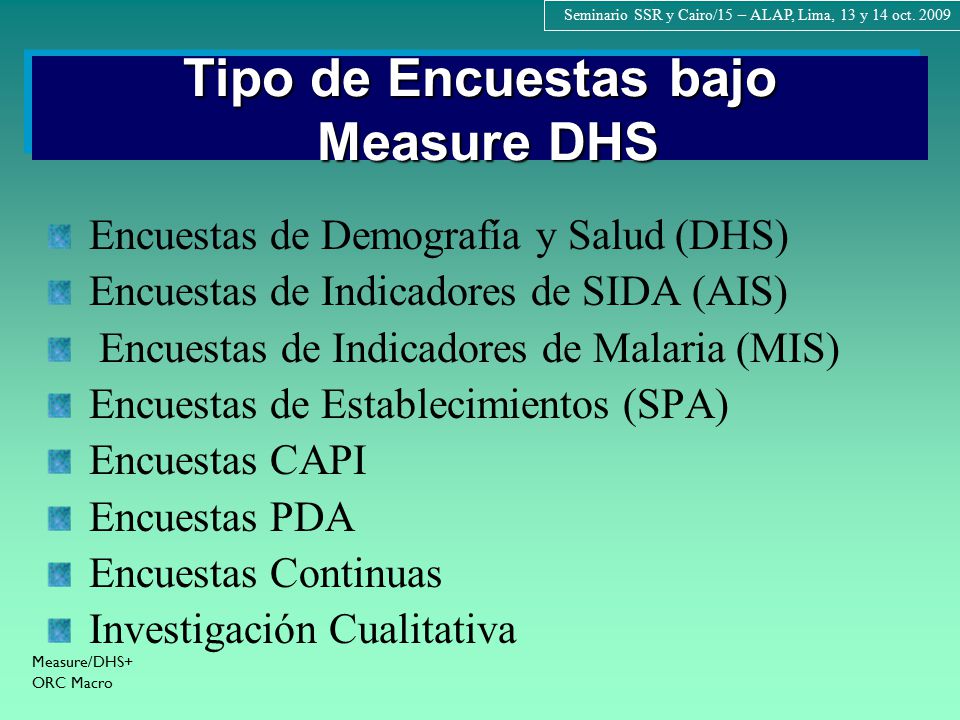 Seminario SSR y Cairo/15 – ALAP, Lima, 13 y 14 oct. 2009

Tipo de Encuestas bajo Measure DHS

Encuestas de Demografía y Salud (DHS)
Encuestas de Indicadores de SIDA (AIS)
Encuestas de Indicadores de Malaria (MIS)
Encuestas de Establecimientos (SPA)
Encuestas CAPI
Encuestas PDA
Encuestas Continuas
Investigación Cualitativa

Measure/DHS+
ORC Macro